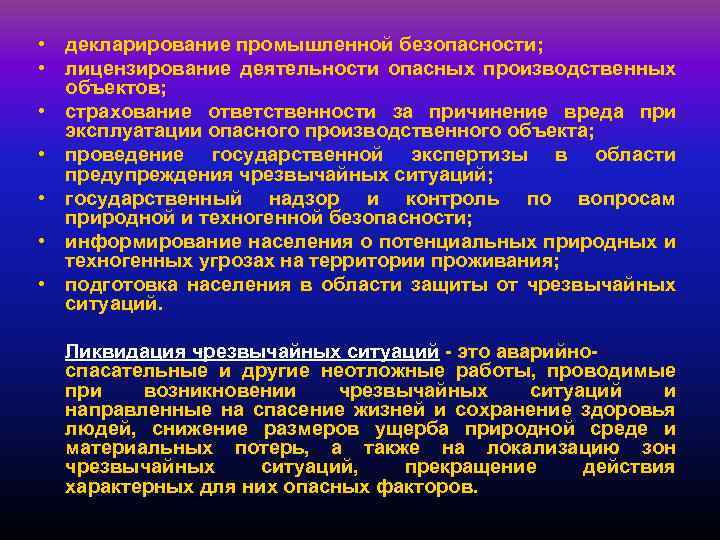 • декларирование промышленной безопасности;
• лицензирование деятельности опасных производственных объектов;
• страхование ответственности за причинение вреда при эксплуатации опасного производственного объекта;
• проведение государственной экспертизы в области предупреждения чрезвычайных ситуаций;
• государственный надзор и контроль по вопросам природной и техногенной безопасности;
• информирование населения о потенциальных природных и техногенных угрозах на территории проживания;
• подготовка населения в области защиты от чрезвычайных ситуаций.

Ликвидация чрезвычайных ситуаций - это аварийно-спасательные и другие неотложные работы, проводимые при возникновении чрезвычайных ситуаций и направленные на спасение жизней и сохранение здоровья людей, снижение размеров ущерба природной среде и материальных потерь, а также на локализацию зон чрезвычайных ситуаций, прекращение действия характерных для них опасных факторов.